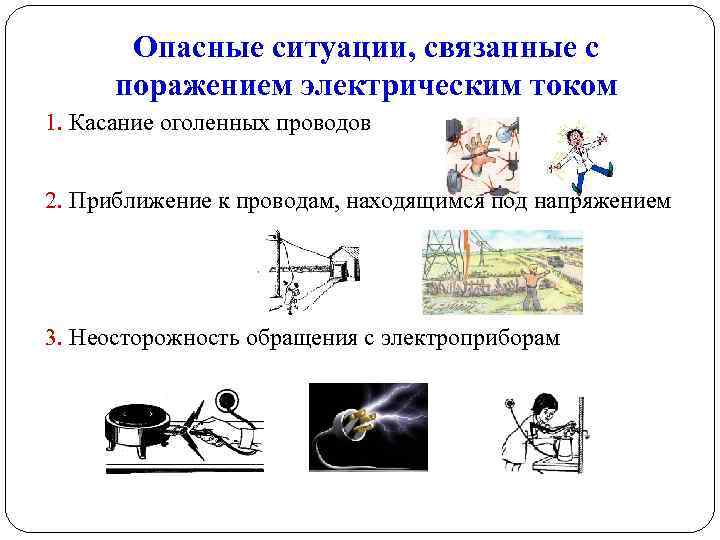 Опасные ситуации, связанные с поражением электрическим током

1. Касание оголенных проводов

2. Приближение к проводам, находящимся под напряжением

3. Неосторожность обращения с электроприборам